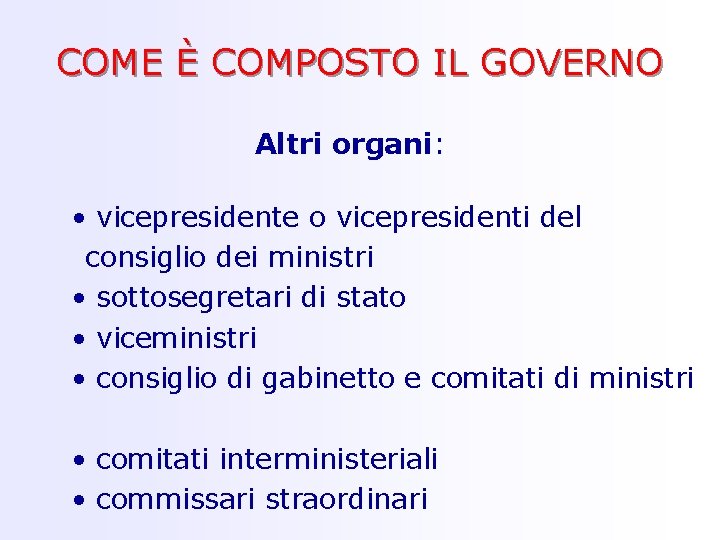 COME È COMPOSTO IL GOVERNO

Altri organi:

• vicepresidente o vicepresidenti del consiglio dei ministri
• sottosegretari di stato
• viceministri
• consiglio di gabinetto e comitati di ministri

• comitati interministeriali
• commissari straordinari